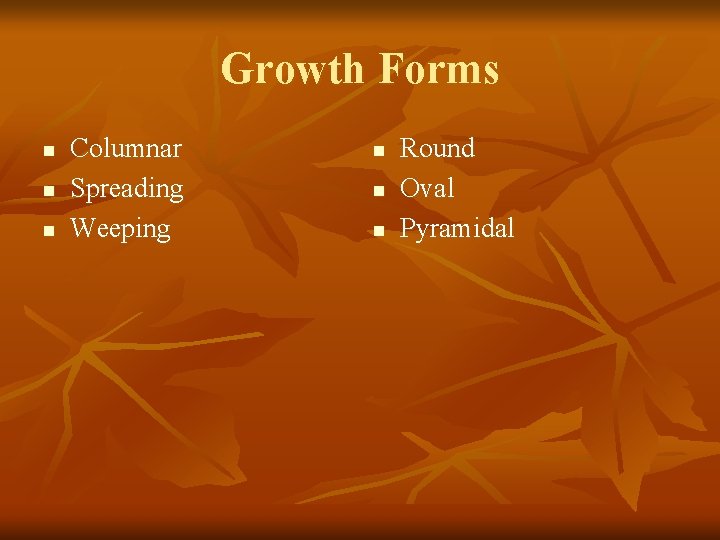 Growth Forms

- Columnar
- Spreading
- Weeping

- Round
- Oval
- Pyramidal